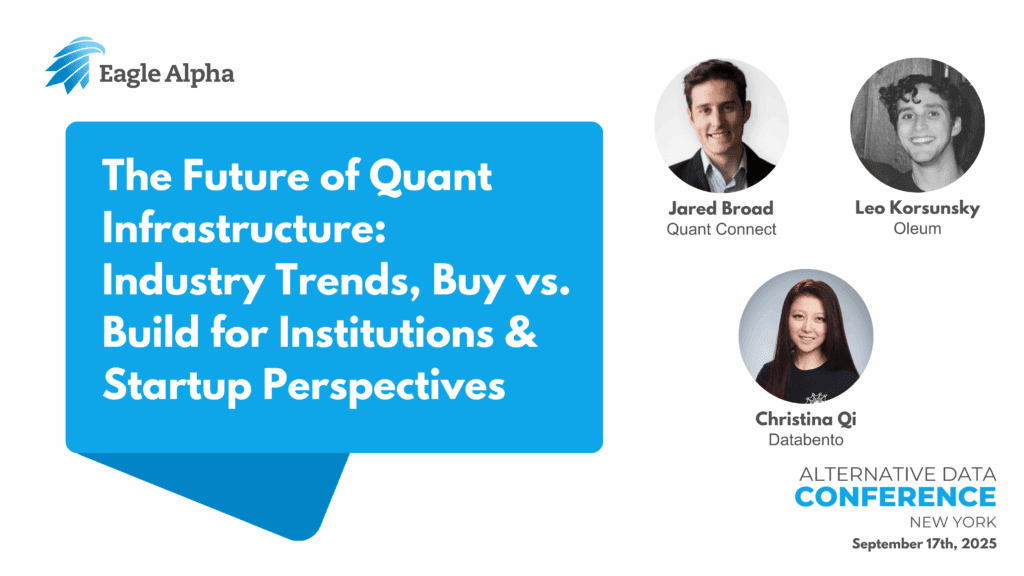 Eagle Alpha

The Future of Quant Infrastructure: Industry Trends, Buy vs. Build for Institutions & Startup Perspectives

Jared Broad
Quant Connect

Leo Korsunsky
Oleum

Christina Qi
Databento

ALTERNATIVE DATA
CONFERENCE
NEW YORK
September 17th, 2025